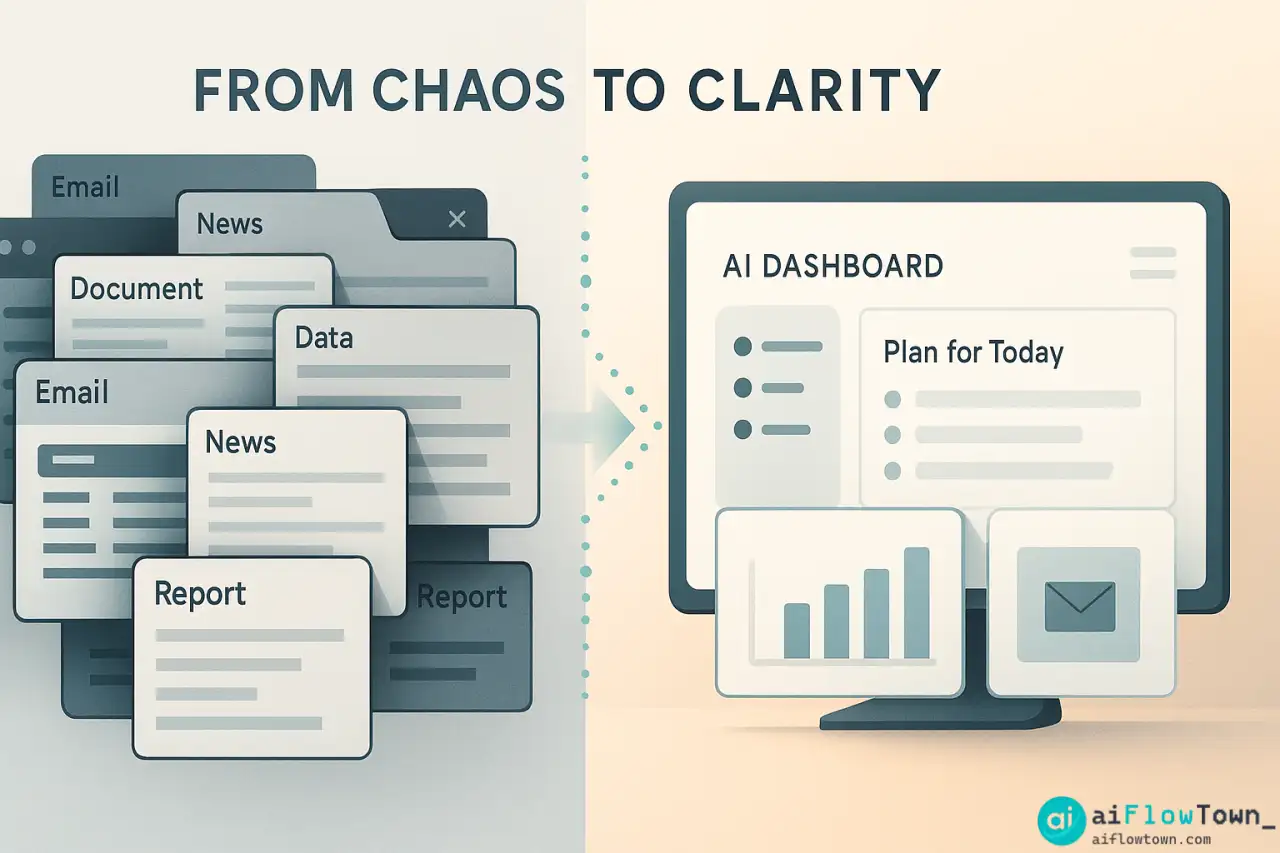 FROM CHAOS TO CLARITY

Email

News

Document

Data

Email

News

Report

Report

AI DASHBOARD

Plan for Today

ai aiFlowTown_
aiflowtown.com